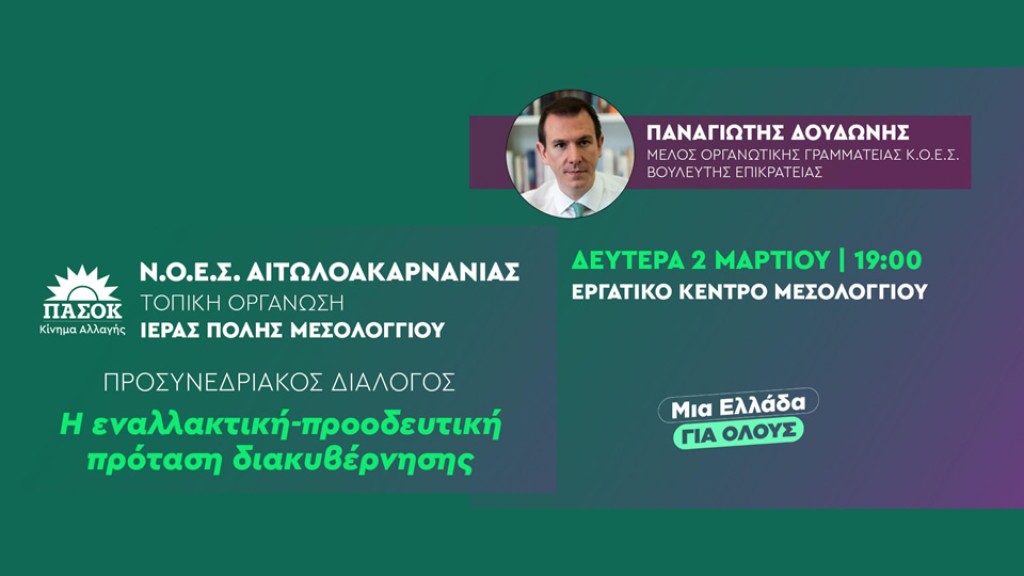 ΠΑΝΑΓΙΩΤΗΣ ΔΟΥΔΩΝΗΣ
ΜΕΛΟΣ ΟΡΓΑΝΩΤΙΚΗΣ ΓΡΑΜΜΑΤΕΙΑΣ Κ.Ο.Ε.Σ.
ΒΟΥΛΕΥΤΗΣ ΕΠΙΚΡΑΤΕΙΑΣ

ΠΑΣΟΚ
Κίνημα Αλλαγής

Ν.Ο.Ε.Σ. ΑΙΤΩΛΟΑΚΑΡΝΑΝΙΑΣ
ΤΟΠΙΚΗ ΟΡΓΑΝΩΣΗ
ΙΕΡΑΣ ΠΟΛΗΣ ΜΕΣΟΛΟΓΓΙΟΥ

ΠΡΟΣΥΝΕΔΡΙΑΚΟΣ ΔΙΑΛΟΓΟΣ
Η εναλλακτική-προοδευτική πρόταση διακυβέρνησης

ΔΕΥΤΕΡΑ 2 ΜΑΡΤΙΟΥ | 19:00
ΕΡΓΑΤΙΚΟ ΚΕΝΤΡΟ ΜΕΣΟΛΟΓΓΙΟΥ

Μια Ελλάδα
ΓΙΑ ΟΛΟΥΣ